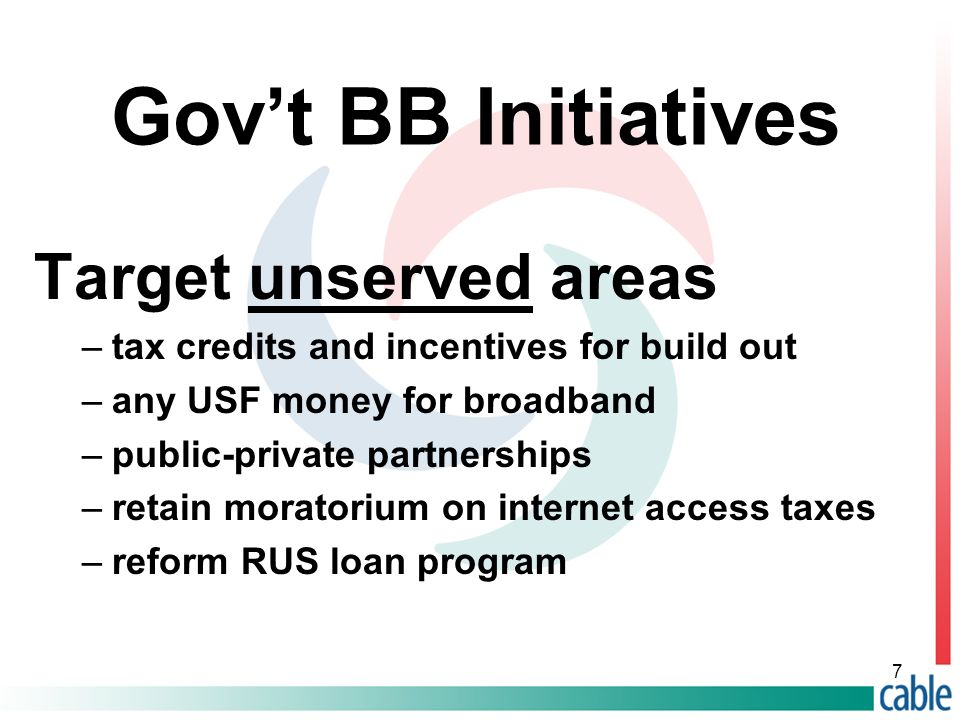 Gov’t BB Initiatives

Target unserved areas

– tax credits and incentives for build out
– any USF money for broadband
– public-private partnerships
– retain moratorium on internet access taxes
– reform RUS loan program

7

cable